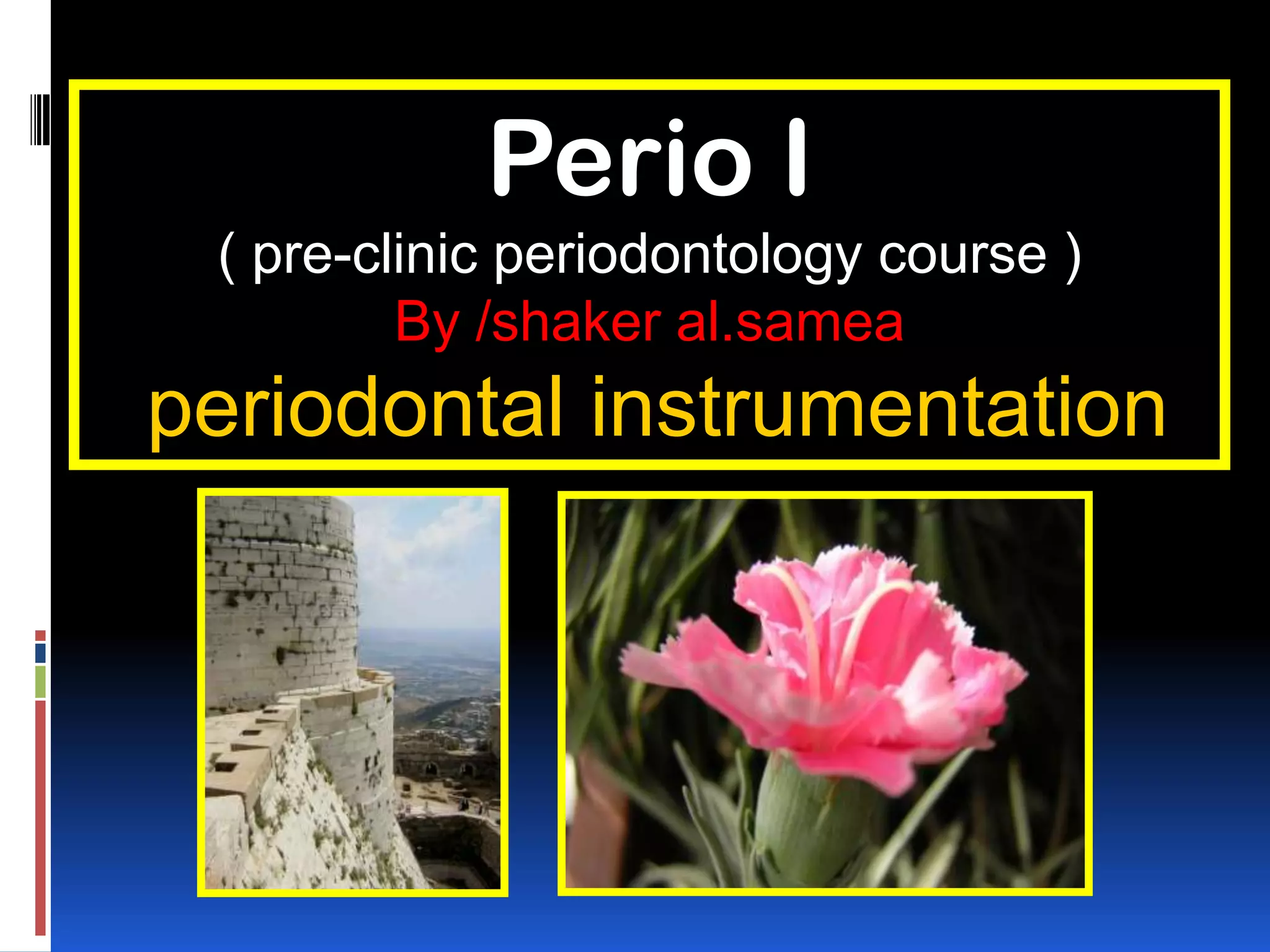 Perio I
( pre-clinic periodontology course )
By /shaker al.samea
periodontal instrumentation